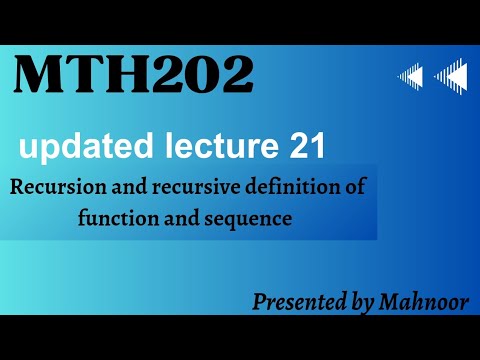 MTH202

updated lecture 21

Recursion and recursive definition of function and sequence

Presented by Mahnoor